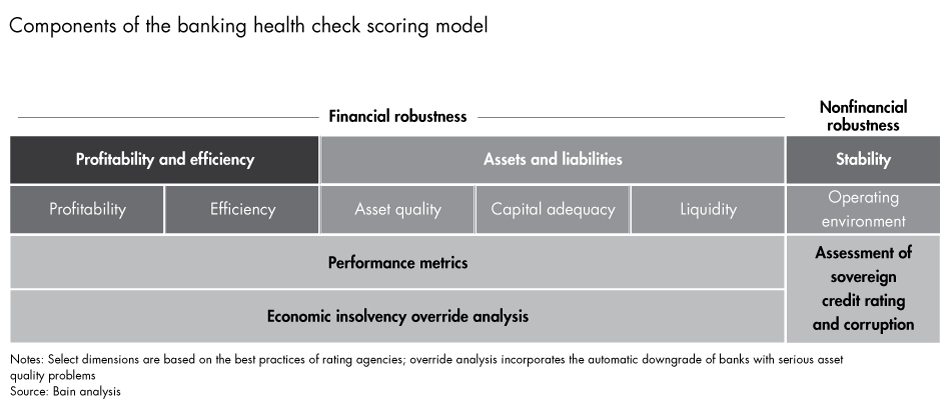 Components of the banking health check scoring model

Financial robustness

Nonfinancial robustness

Profitability and efficiency

Assets and liabilities

Stability

Profitability

Efficiency

Asset quality

Capital adequacy

Liquidity

Operating environment

Performance metrics

Economic insolvency override analysis

Assessment of sovereign credit rating and corruption

Notes: Select dimensions are based on the best practices of rating agencies; override analysis incorporates the automatic downgrade of banks with serious asset quality problems
Source: Bain analysis